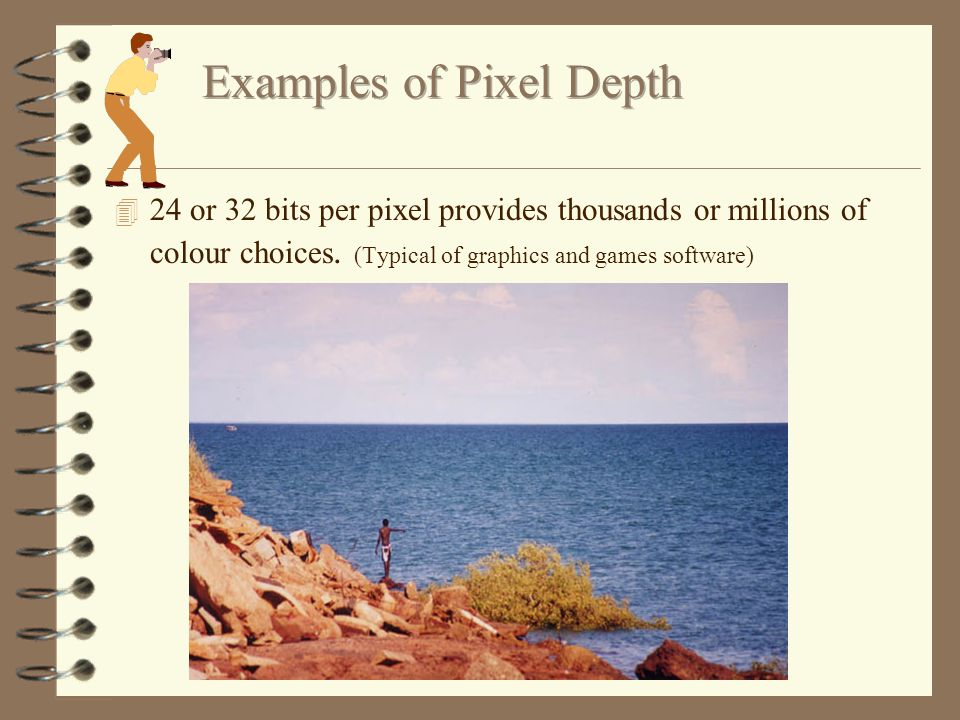 Examples of Pixel Depth

24 or 32 bits per pixel provides thousands or millions of colour choices. (Typical of graphics and games software)